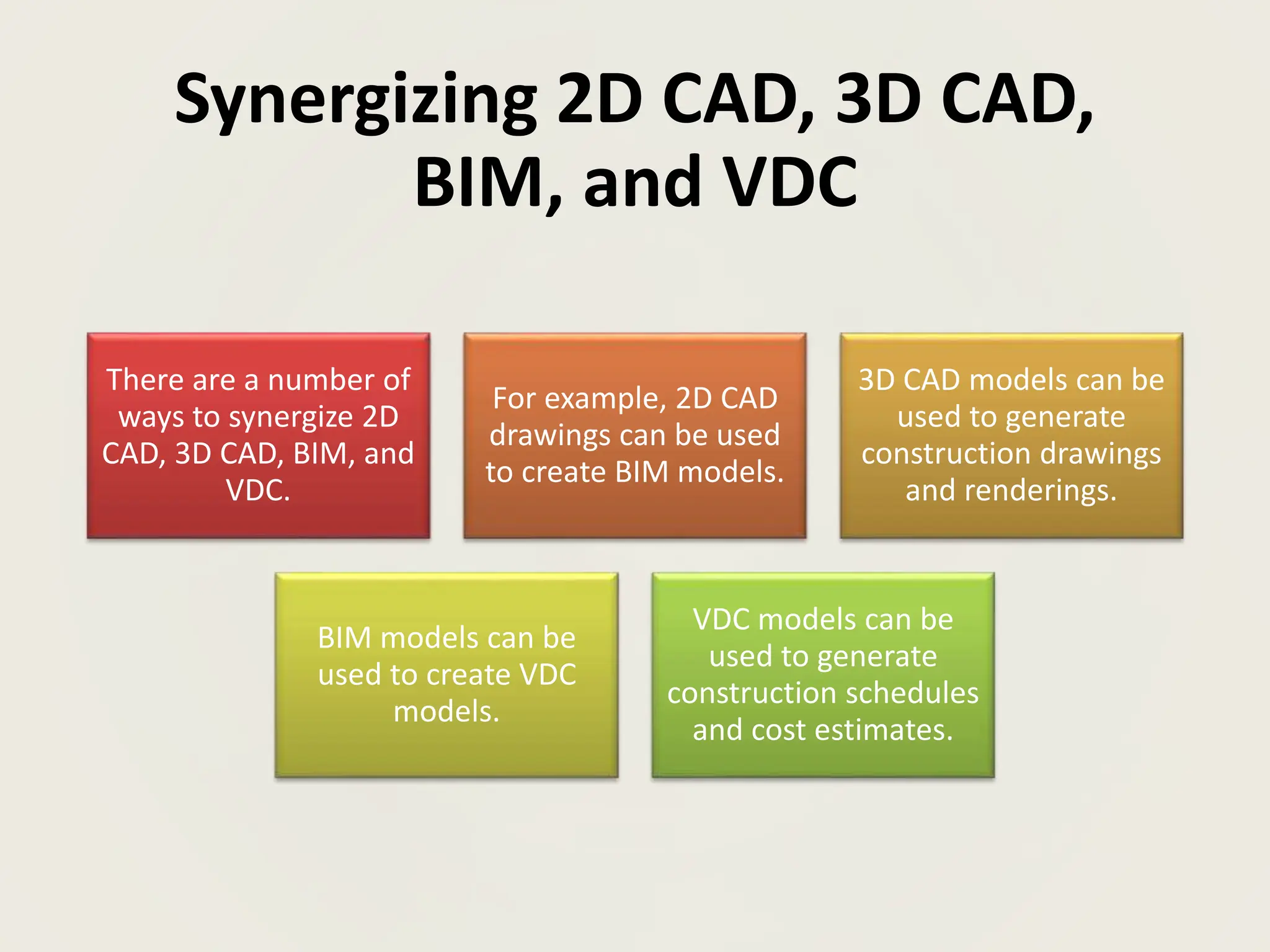 Synergizing 2D CAD, 3D CAD, BIM, and VDC

There are a number of ways to synergize 2D CAD, 3D CAD, BIM, and VDC.

For example, 2D CAD drawings can be used to create BIM models.

3D CAD models can be used to generate construction drawings and renderings.

BIM models can be used to create VDC models.

VDC models can be used to generate construction schedules and cost estimates.